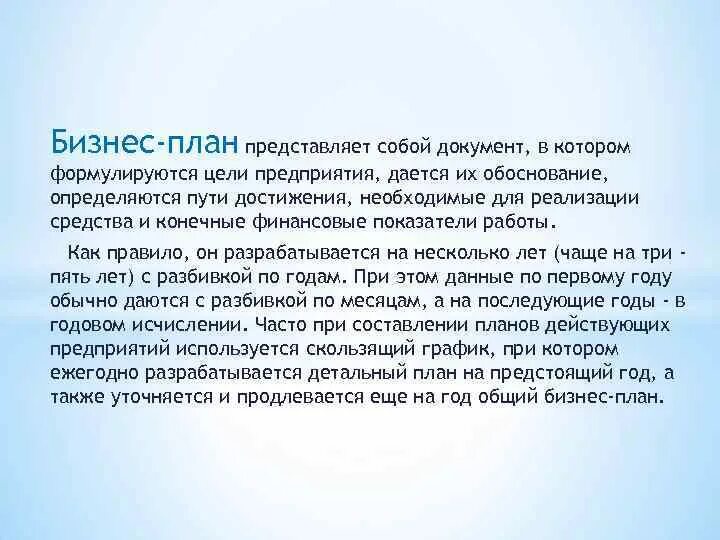 Бизнес-план представляет собой документ, в котором формулируются цели предприятия, дается их обоснование, определяются пути достижения, необходимые для реализации средства и конечные финансовые показатели работы.

Как правило, он разрабатывается на несколько лет (чаще на три - пять лет) с разбивкой по годам. При этом данные по первому году обычно даются с разбивкой по месяцам, а на последующие годы - в годовом исчислении. Часто при составлении планов действующих предприятий используется скользящий график, при котором ежегодно разрабатывается детальный план на предстоящий год, а также уточняется и продлевается еще на год общий бизнес-план.